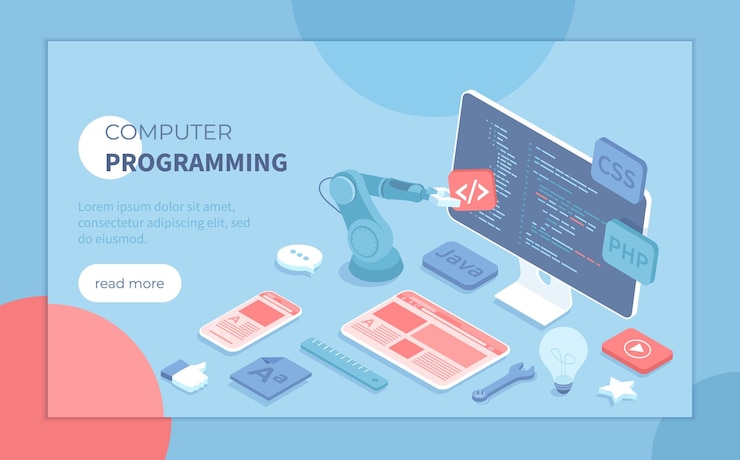 COMPUTER
PROGRAMMING

Lorem ipsum dolor sit amet, consectetur adipiscing elit, sed do eiusmod.

read more

</>

CSS

PHP

Java

A

A

Aa